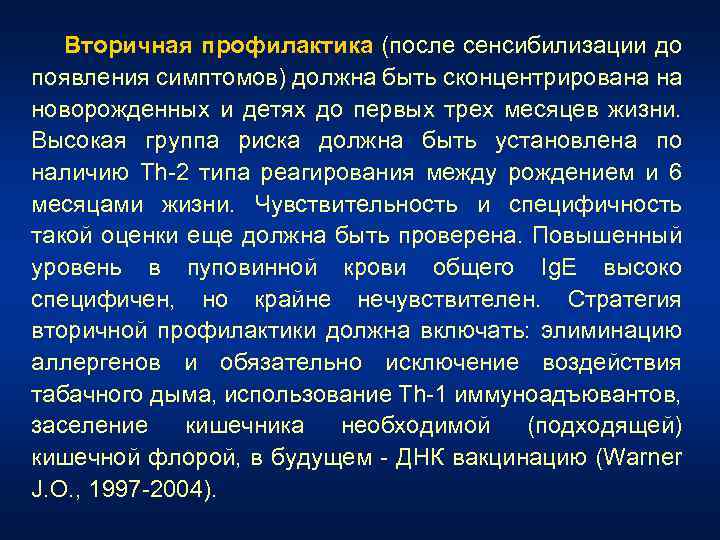 Вторичная профилактика (после сенсибилизации до появления симптомов) должна быть сконцентрирована на новорожденных и детях до первых трех месяцев жизни. Высокая группа риска должна быть установлена по наличию Th-2 типа реагирования между рождением и 6 месяцами жизни. Чувствительность и специфичность такой оценки еще должна быть проверена. Повышенный уровень в пуповинной крови общего IgE высоко специфичен, но крайне нечувствителен. Стратегия вторичной профилактики должна включать: элиминацию аллергенов и обязательно исключение воздействия табачного дыма, использование Th-1 иммуноадъювантов, заселение кишечника необходимой (подходящей) кишечной флорой, в будущем - ДНК вакцинацию (Warner J.O., 1997-2004).